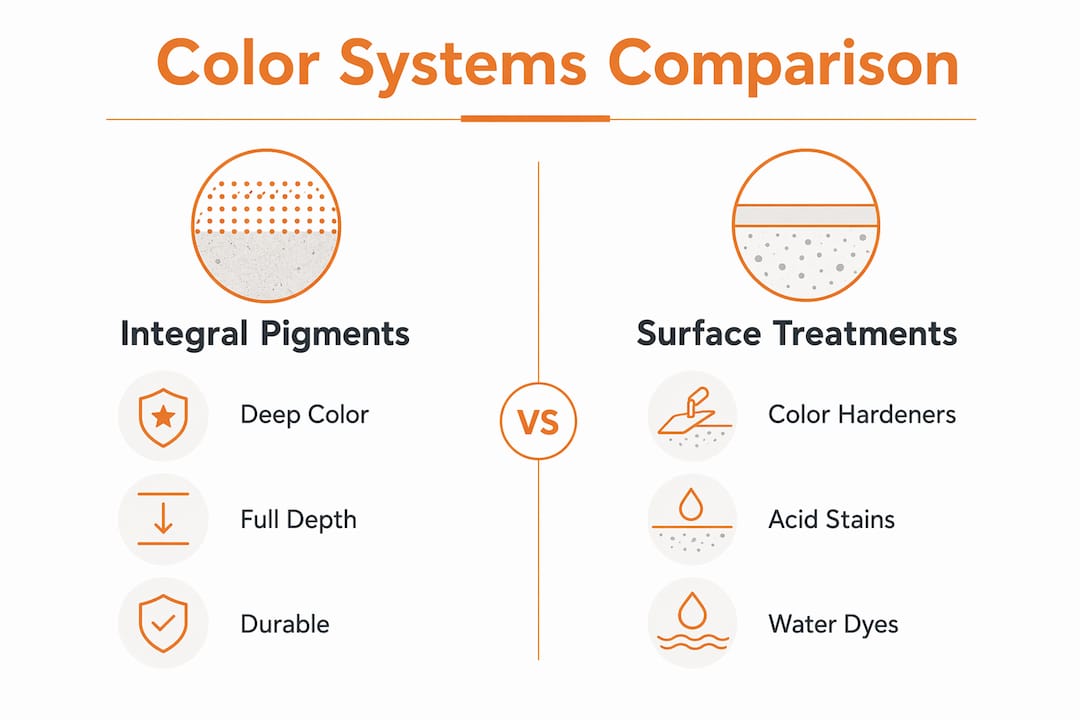 Color Systems Comparison

Integral Pigments

Deep Color

Full Depth

Durable

VS

Surface Treatments

Color Hardeners

Acid Stains

Water Dyes